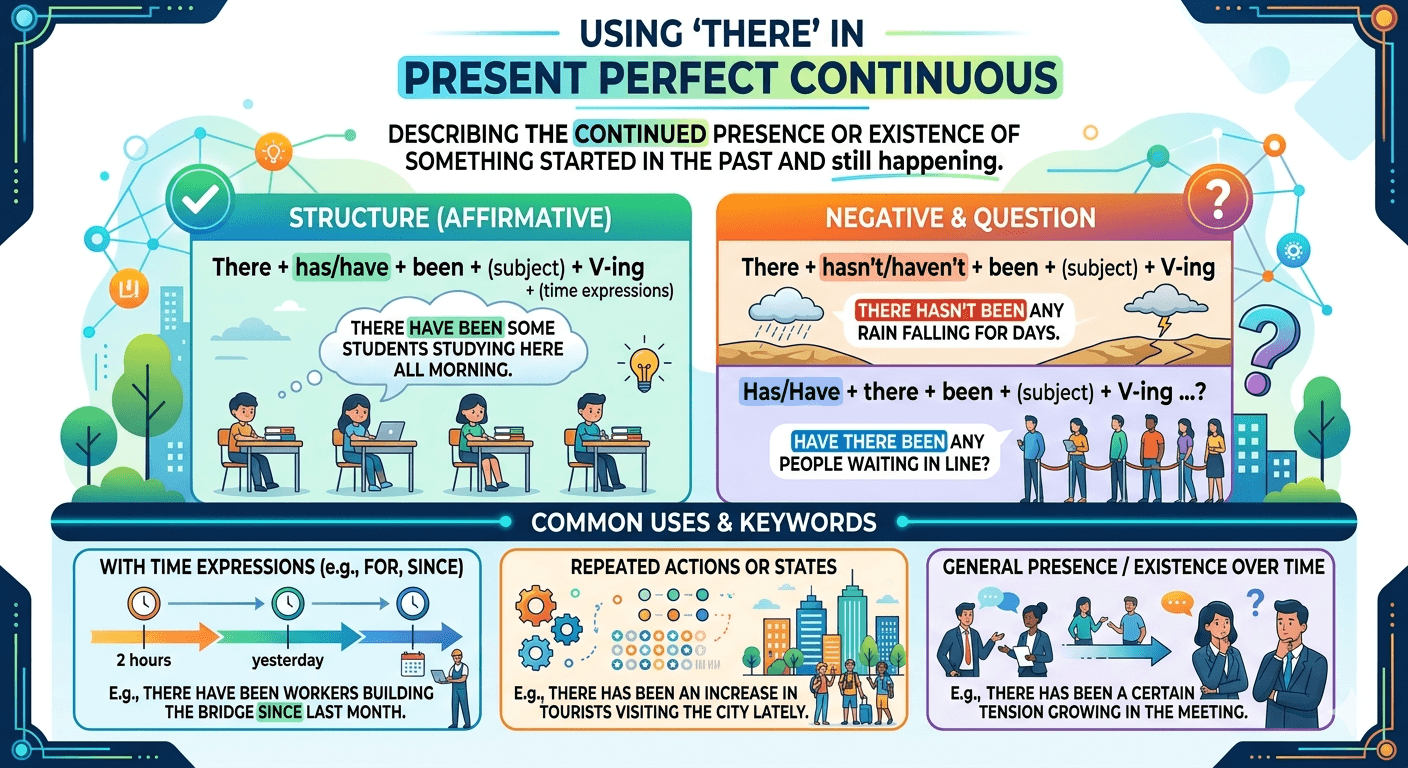 USING 'THERE' IN
PRESENT PERFECT CONTINUOUS

DESCRIBING THE CONTINUED PRESENCE OR EXISTENCE OF SOMETHING STARTED IN THE PAST AND still happening.

STRUCTURE (AFFIRMATIVE)

There + has/have + been + (subject) + V-ing + (time expressions)

THERE HAVE BEEN SOME STUDENTS STUDYING HERE ALL MORNING.

NEGATIVE & QUESTION

There + hasn't/haven't + been + (subject) + V-ing

THERE HASN'T BEEN ANY RAIN FALLING FOR DAYS.

Has/Have + there + been + (subject) + V-ing ...?

HAVE THERE BEEN ANY PEOPLE WAITING IN LINE?

COMMON USES & KEYWORDS

WITH TIME EXPRESSIONS (e.g., FOR, SINCE)

2 hours

yesterday

E.g., THERE HAVE BEEN WORKERS BUILDING THE BRIDGE SINCE LAST MONTH.

REPEATED ACTIONS OR STATES

E.g., THERE HAS BEEN AN INCREASE IN TOURISTS VISITING THE CITY LATELY.

GENERAL PRESENCE / EXISTENCE OVER TIME

E.g., THERE HAS BEEN A CERTAIN TENSION GROWING IN THE MEETING.